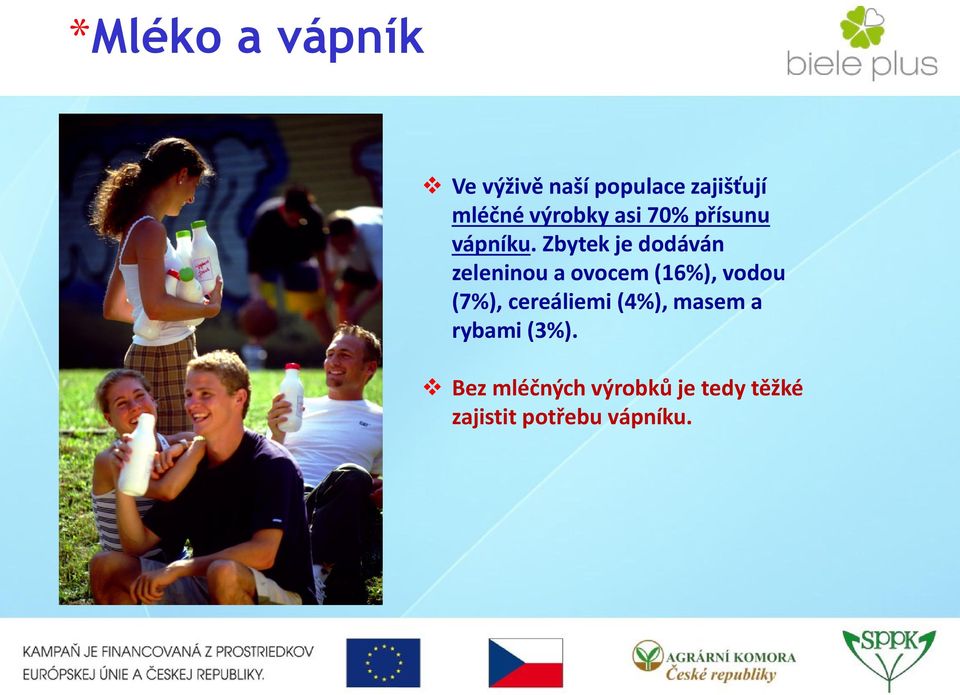 *Mléko a vápník

biele plus

❖ Ve výživě naší populace zajišťují mléčné výrobky asi 70% přísunu vápníku. Zbytek je dodáván zeleninou a ovocem (16%), vodou (7%), cereáliemi (4%), masem a rybami (3%).

❖ Bez mléčných výrobků je tedy těžké zajistit potřebu vápníku.

KAMPAŇ JE FINANCOVANÁ Z PROSTRIEDKOV EURÓPSKEJ ÚNIE A ČESKEJ REPUBLIKY.

AGRÁRNÍ KOMORA České republiky

SPPK